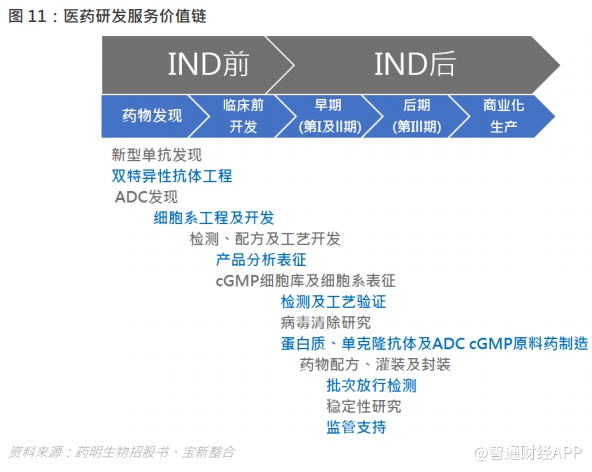 图 11：医药研发服务价值链

IND前

IND后

药物发现

临床前开发

早期（第I及II期）

后期（第III期）

商业化生产

新型单抗发现

双特异性抗体工程

ADC发现

细胞系工程及开发

检测、配方及工艺开发

产品分析表征

cGMP细胞库及细胞系表征

检测及工艺验证

病毒清除研究

蛋白质、单克隆抗体及ADC cGMP原料药制造

药物配方、灌装及封装

批次放行检测

稳定性研究

监管支持

资料来源：药明生物招股书、宝新整合

@智通财经APP